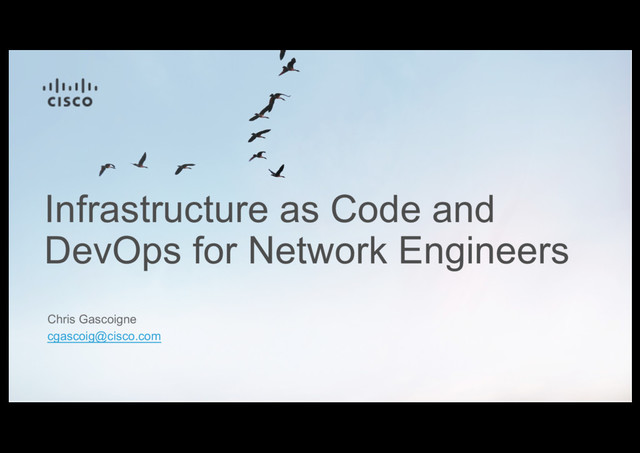 CISCO

Infrastructure as Code and DevOps for Network Engineers

Chris Gascoigne
cgascoig@cisco.com